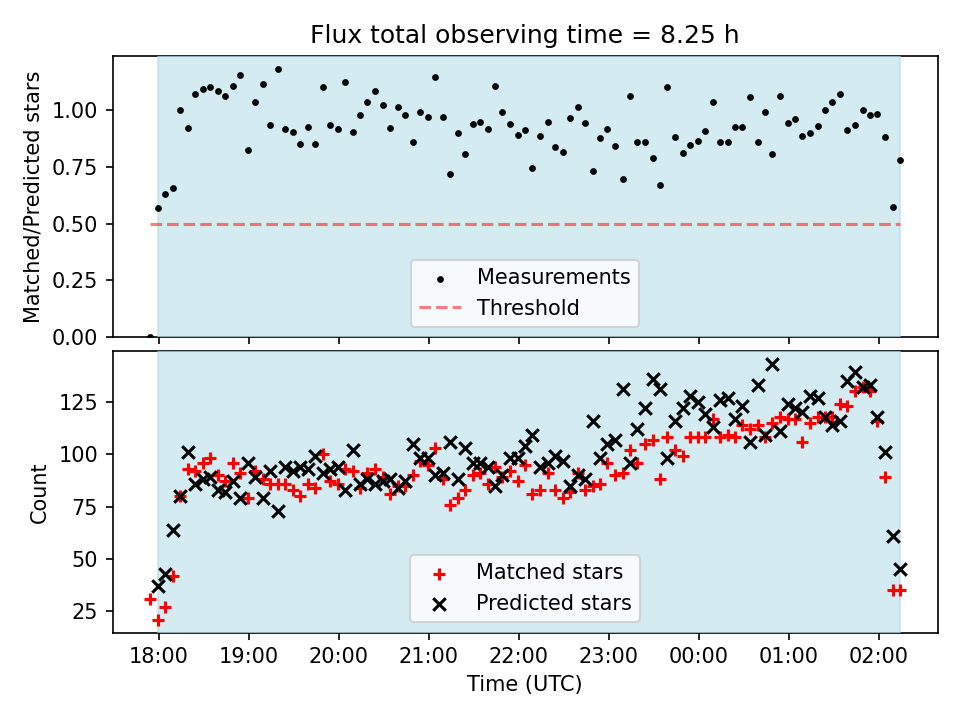 Flux total observing time = 8.25 h

Matched/Predicted stars

1.00
0.75
0.50
0.25
0.00

Measurements
Threshold

Count

125
100
75
50
25

Matched stars
Predicted stars

18:00 19:00 20:00 21:00 22:00 23:00 00:00 01:00 02:00

Time (UTC)